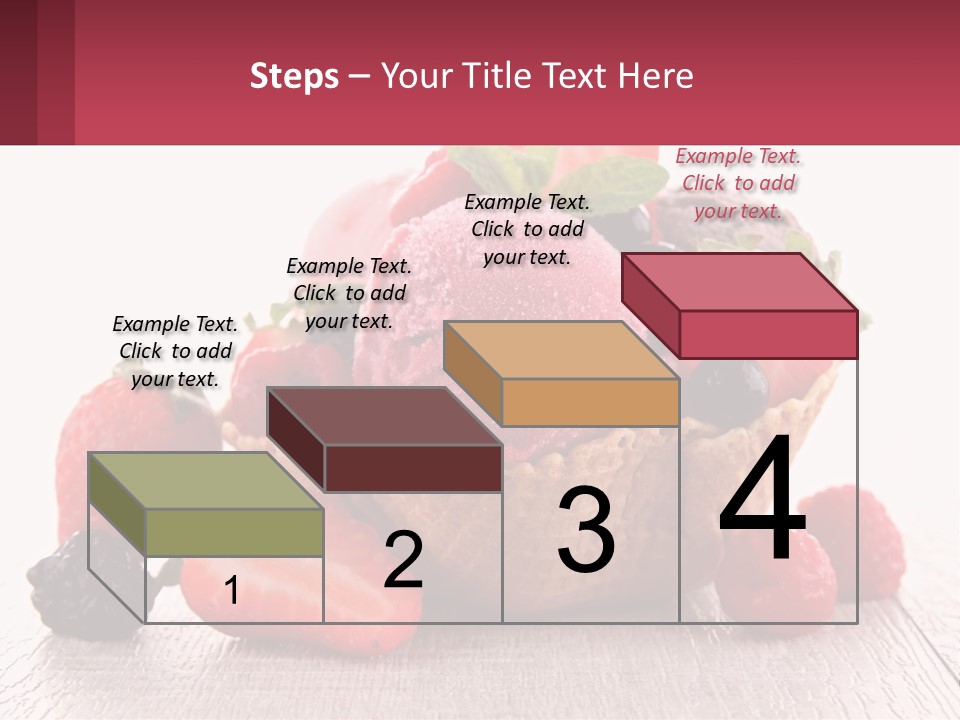 Steps – Your Title Text Here

Example Text. Click to add your text.

Example Text. Click to add your text.

Example Text. Click to add your text.

Example Text. Click to add your text.

1

2

3

4